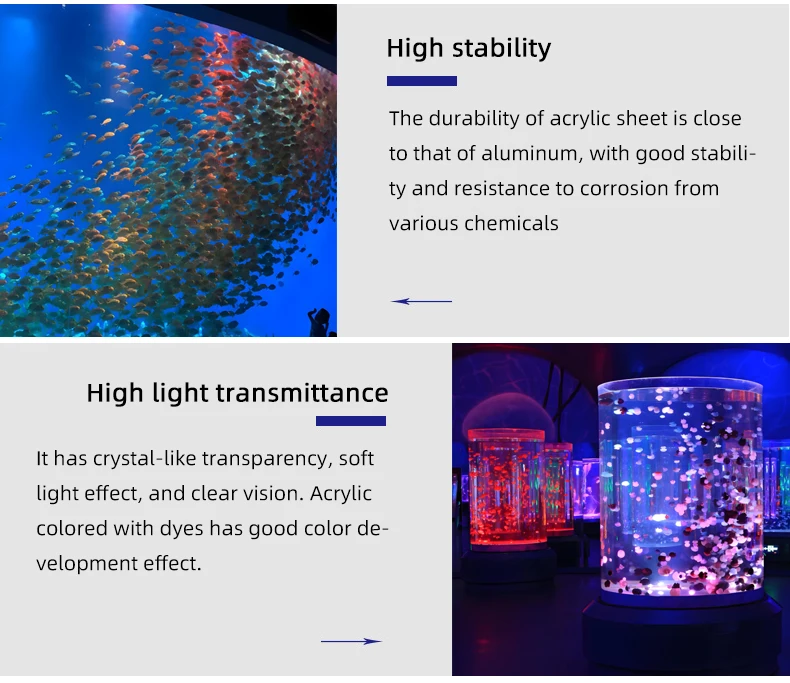 High stability

The durability of acrylic sheet is close to that of aluminum, with good stability and resistance to corrosion from various chemicals

High light transmittance

It has crystal-like transparency, soft light effect, and clear vision. Acrylic colored with dyes has good color development effect.